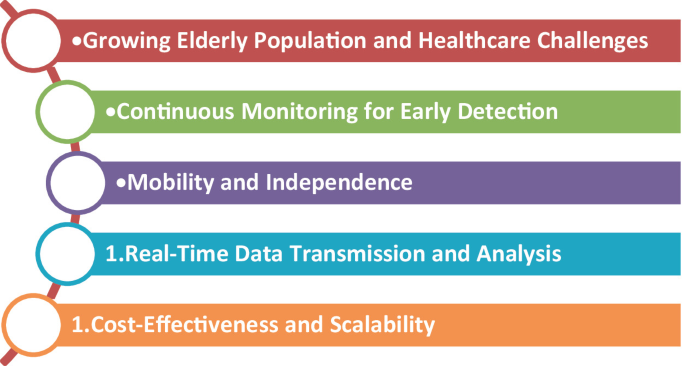 •Growing Elderly Population and Healthcare Challenges

•Continuous Monitoring for Early Detection

•Mobility and Independence

1.Real-Time Data Transmission and Analysis

1.Cost-Effectiveness and Scalability